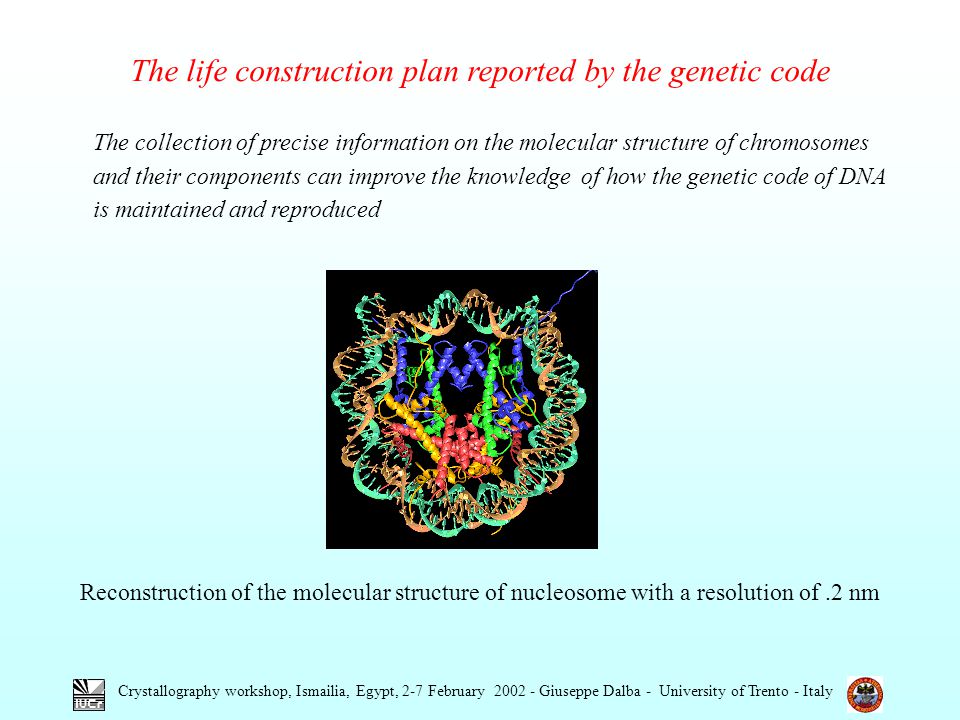 The life construction plan reported by the genetic code

The collection of precise information on the molecular structure of chromosomes and their components can improve the knowledge of how the genetic code of DNA is maintained and reproduced

Reconstruction of the molecular structure of nucleosome with a resolution of .2 nm

IUCr

Crystallography workshop, Ismailia, Egypt, 2-7 February 2002 - Giuseppe Dalba - University of Trento - Italy